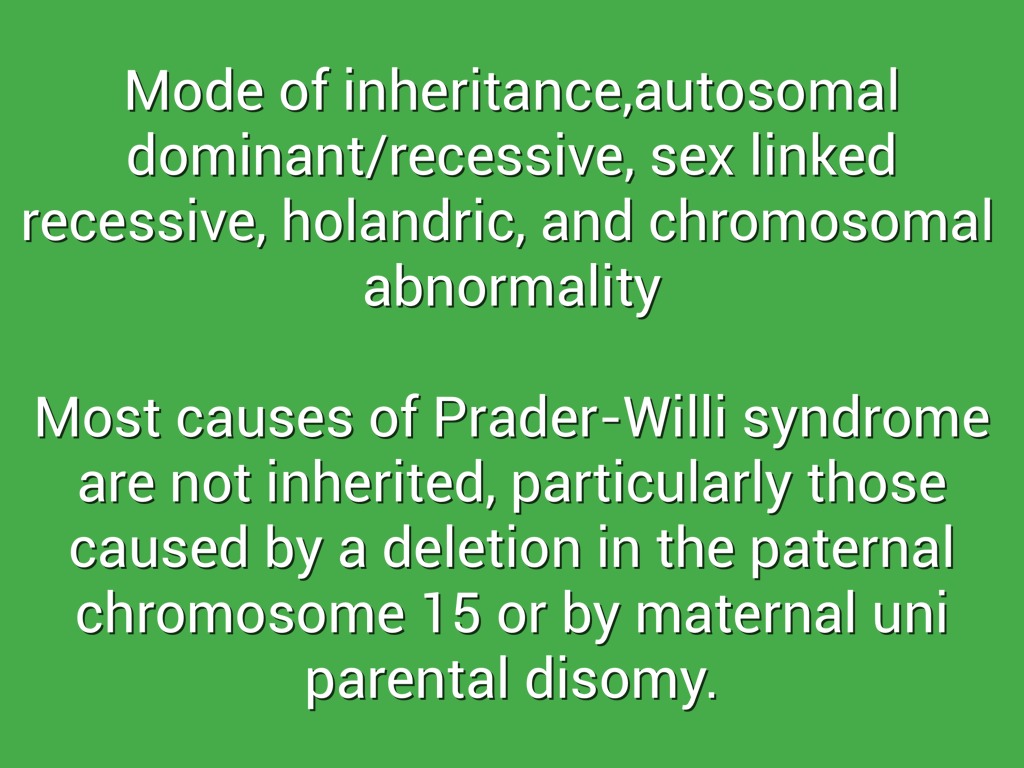 Mode of inheritance,autosomal dominant/recessive, sex linked recessive, holandric, and chromosomal abnormality

Most causes of Prader-Willi syndrome are not inherited, particularly those caused by a deletion in the paternal chromosome 15 or by maternal uni parental disomy.